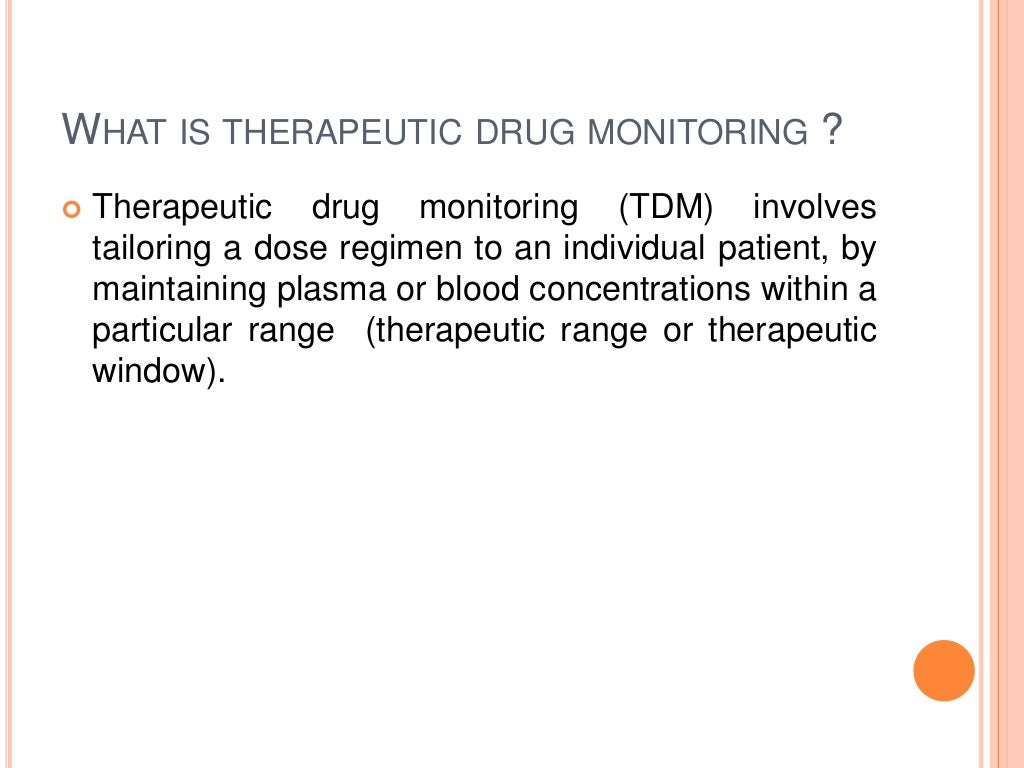 WHAT IS THERAPEUTIC DRUG MONITORING ?

Therapeutic drug monitoring (TDM) involves tailoring a dose regimen to an individual patient, by maintaining plasma or blood concentrations within a particular range (therapeutic range or therapeutic window).